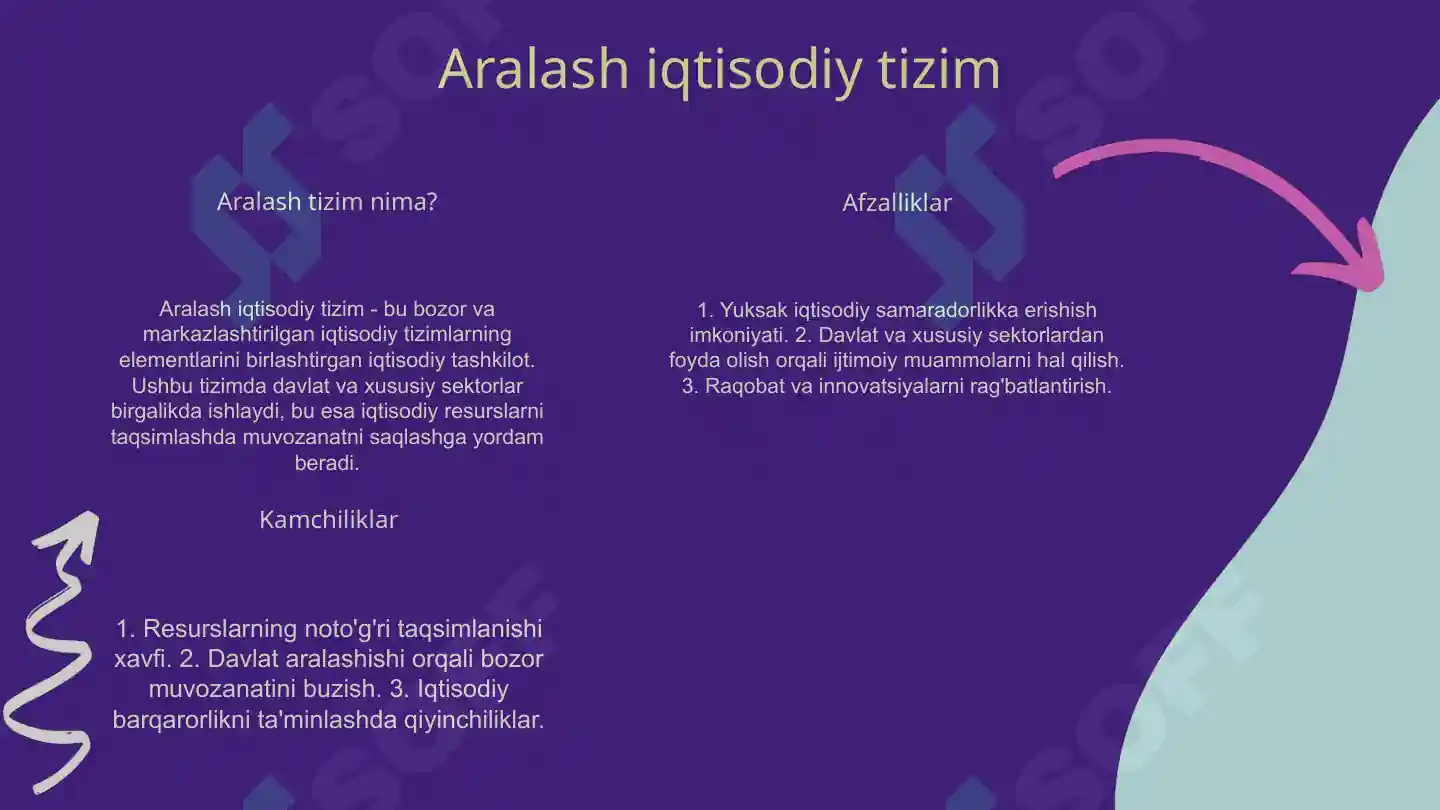 Aralash iqtisodiy tizim

Aralash tizim nima?

Aralash iqtisodiy tizim - bu bozor va markazlashtirilgan iqtisodiy tizimlarning elementlarini birlashtirgan iqtisodiy tashkilot. Ushbu tizimda davlat va xususiy sektorlar birgalikda ishlaydi, bu esa iqtisodiy resurslarni taqsimlashda muvozanatni saqlashga yordam beradi.

Kamchiliklar

1. Resurslarning noto'g'ri taqsimlanishi xavfi. 2. Davlat aralashishi orqali bozor muvozanatini buzish. 3. Iqtisodiy barqarorlikni ta'minlashda qiyinchiliklar.

Afzalliklar

1. Yuksak iqtisodiy samaradorlikka erishish imkoniyati. 2. Davlat va xususiy sektorlardan foyda olish orqali ijtimoiy muammolarni hal qilish. 3. Raqobat va innovatsiyalarni rag'batlantirish.

SOFF